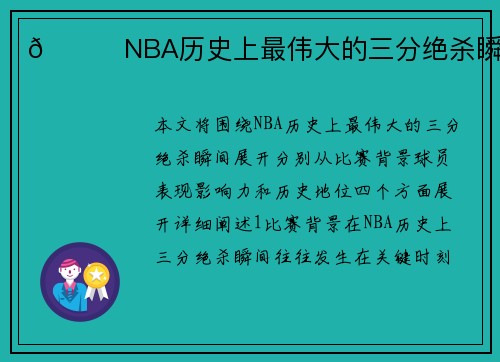 ð NBA历史上最伟大的三分绝杀瞬

本文将围绕NBA历史上最伟大的三分绝杀瞬间展开分别从比赛背景球员表现影响力和历史地位四个方面展开详细阐述1比赛背景在NBA历史上三分绝杀瞬间往往发生在关键时刻